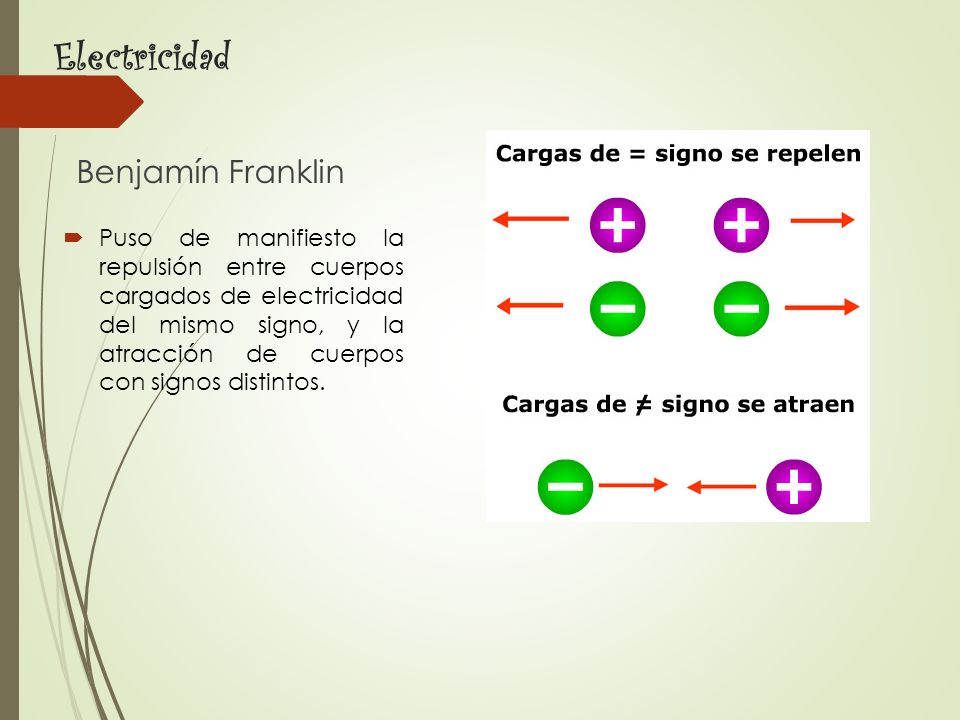 Electricidad

Benjamín Franklin

Puso de manifiesto la repulsión entre cuerpos cargados de electricidad del mismo signo, y la atracción de cuerpos con signos distintos.

Cargas de = signo se repelen

+ +

− −

Cargas de ≠ signo se atraen

− +